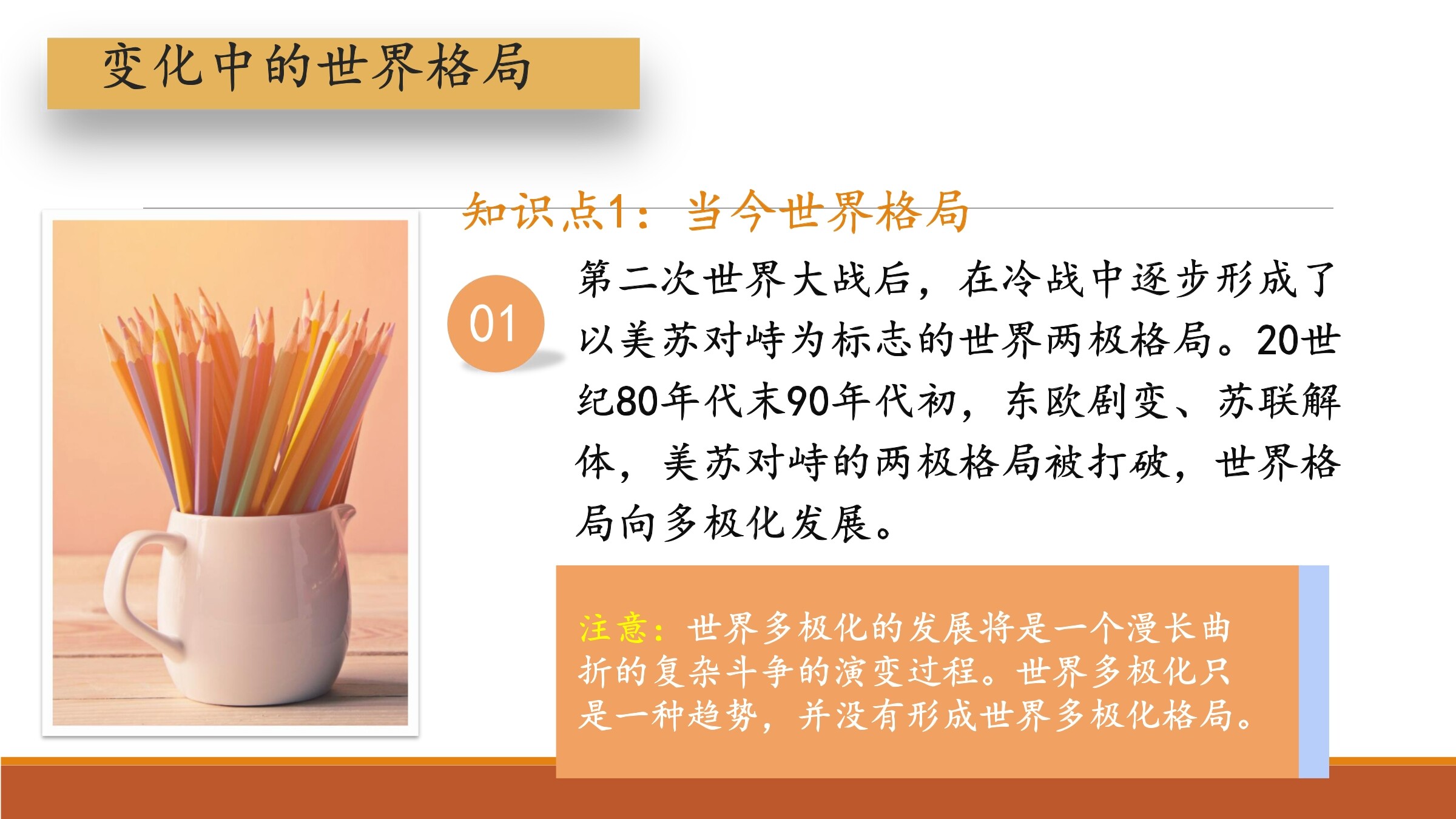 变化中的世界格局

知识点1：当今世界格局

01

第二次世界大战后，在冷战中逐步形成了以美苏对峙为标志的世界两极格局。20世纪80年代末90年代初，东欧剧变、苏联解体，美苏对峙的两极格局被打破，世界格局向多极化发展。

注意：世界多极化的发展将是一个漫长曲折的复杂斗争的演变过程。世界多极化只是一种趋势，并没有形成世界多极化格局。